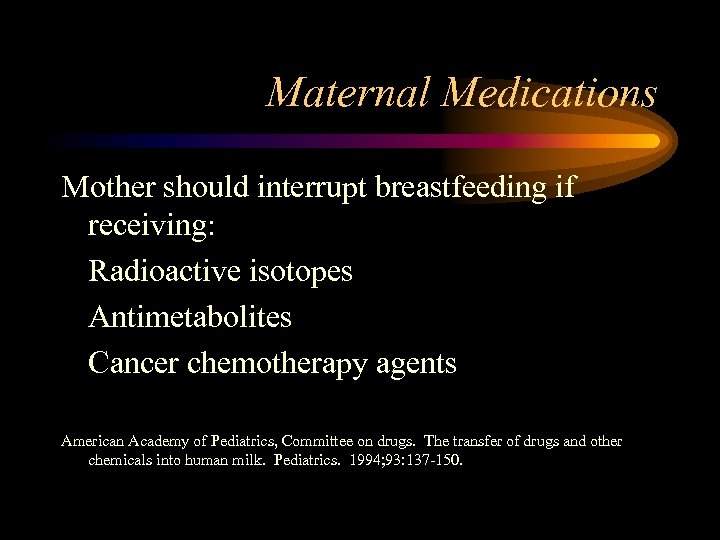 Maternal Medications

Mother should interrupt breastfeeding if receiving:

Radioactive isotopes

Antimetabolites

Cancer chemotherapy agents

American Academy of Pediatrics, Committee on drugs. The transfer of drugs and other chemicals into human milk. Pediatrics. 1994;93:137-150.